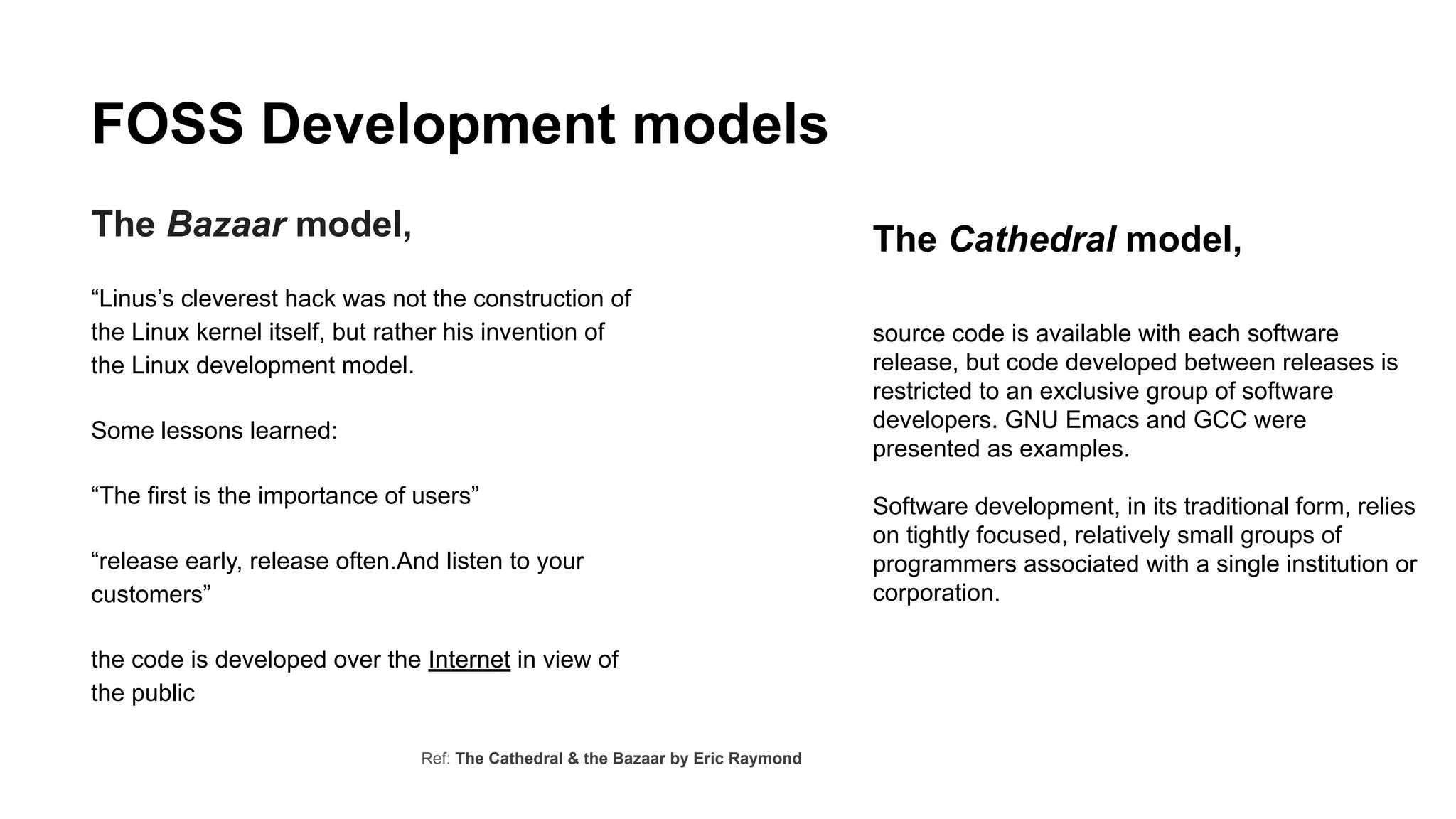 FOSS Development models

The Bazaar model,

“Linus’s cleverest hack was not the construction of the Linux kernel itself, but rather his invention of the Linux development model.

Some lessons learned:

“The first is the importance of users”

“release early, release often.And listen to your customers”

the code is developed over the Internet in view of the public

The Cathedral model,

source code is available with each software release, but code developed between releases is restricted to an exclusive group of software developers. GNU Emacs and GCC were presented as examples.

Software development, in its traditional form, relies on tightly focused, relatively small groups of programmers associated with a single institution or corporation.

Ref: The Cathedral & the Bazaar by Eric Raymond